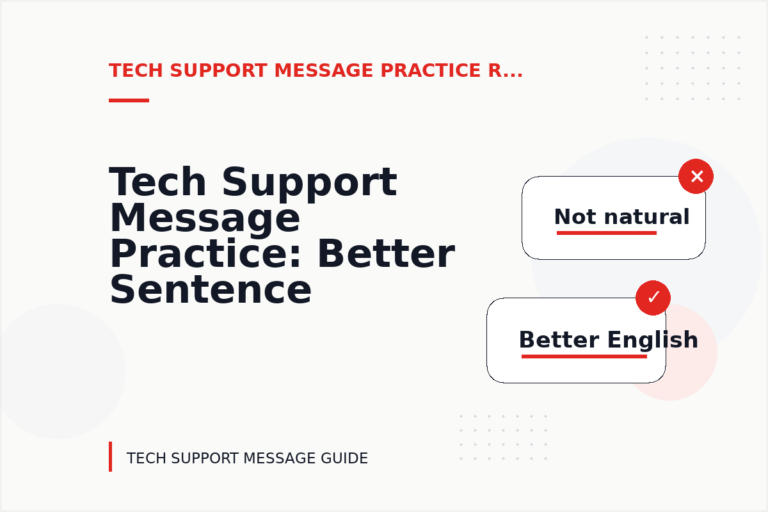 TECH SUPPORT MESSAGE PRACTICE R...

Tech Support Message Practice: Better Sentence

Not natural

Better English

TECH SUPPORT MESSAGE GUIDE